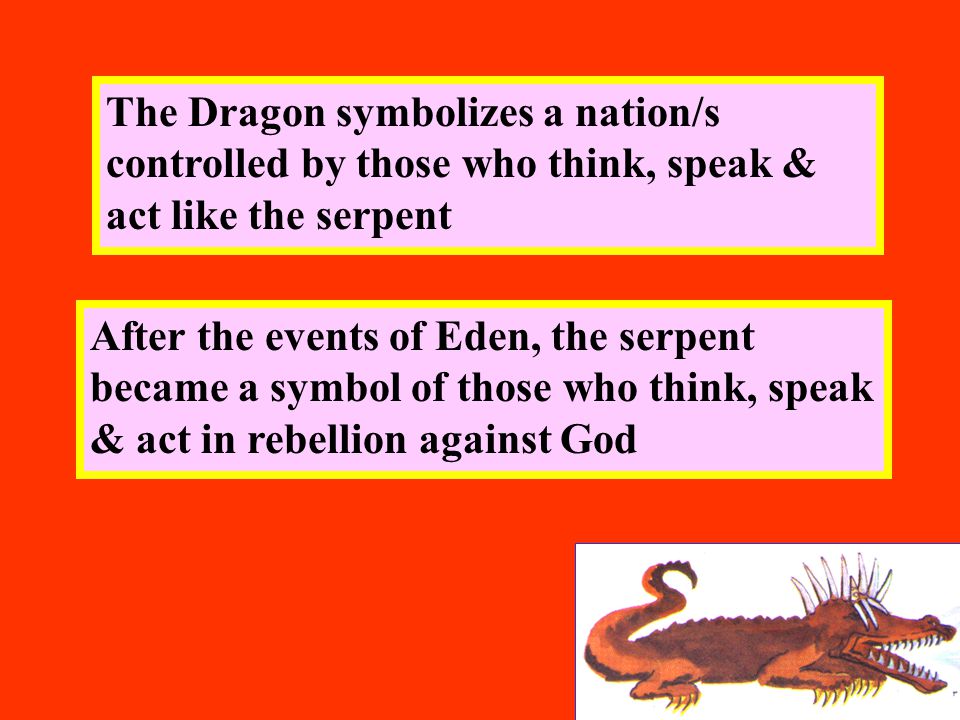 The Dragon symbolizes a nation/s controlled by those who think, speak & act like the serpent

After the events of Eden, the serpent became a symbol of those who think, speak & act in rebellion against God